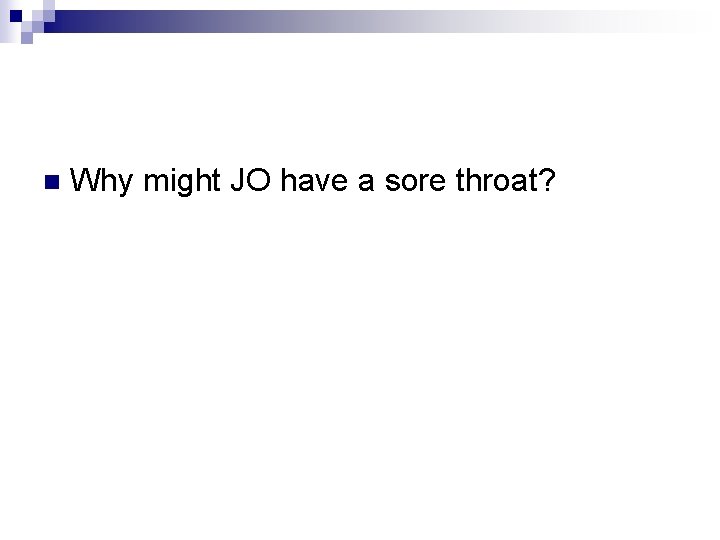 Why might JO have a sore throat?